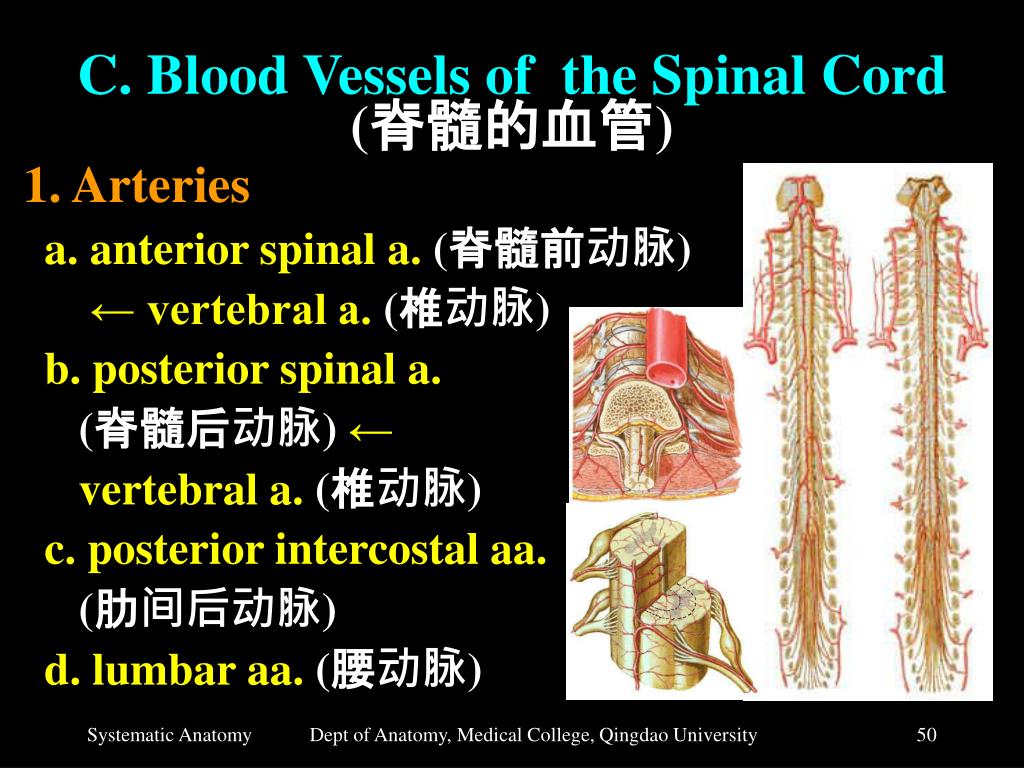 C. Blood Vessels of the Spinal Cord
(脊髓的血管)

1. Arteries

a. anterior spinal a. (脊髓前动脉)
← vertebral a. (椎动脉)

b. posterior spinal a. (脊髓后动脉) ← vertebral a. (椎动脉)

c. posterior intercostal aa. (肋间后动脉)

d. lumbar aa. (腰动脉)

Systematic Anatomy Dept of Anatomy, Medical College, Qingdao University 50